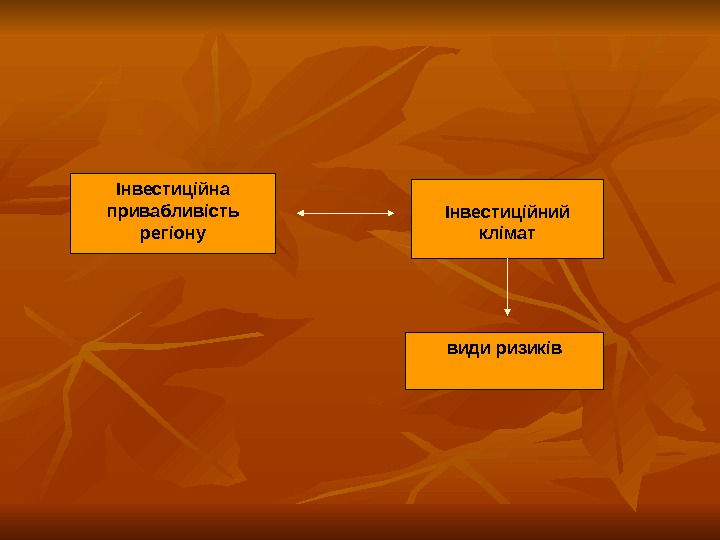 Інвестиційна привабливість регіону

Інвестиційний клімат

види ризиків